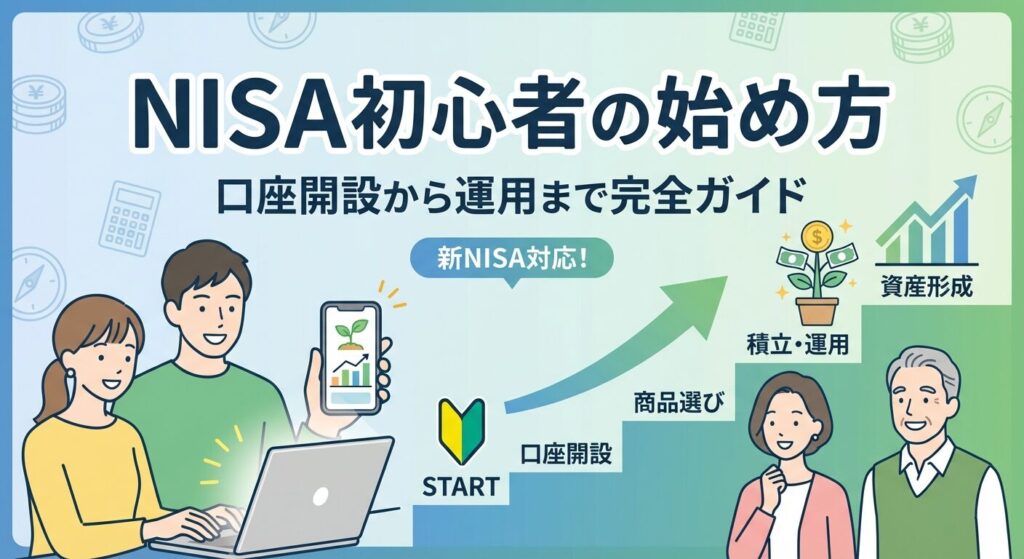 NISA初心者の始め方

口座開設から運用まで完全ガイド

新NISA対応!

START

口座開設

商品選び

積立・運用

資産形成